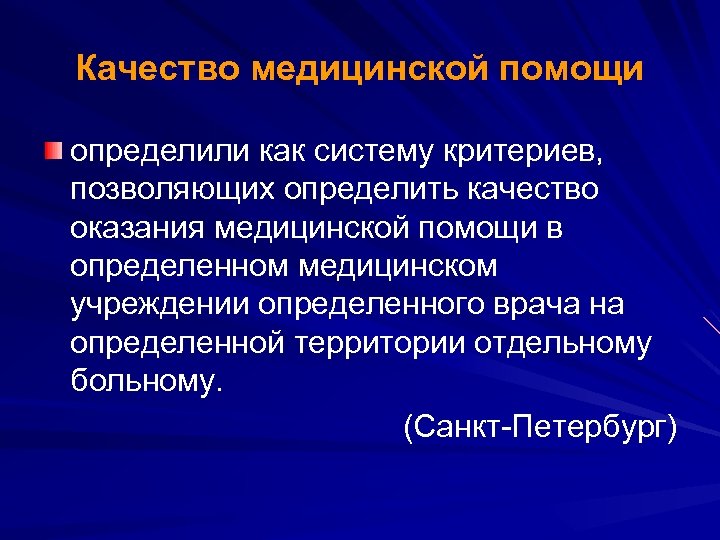 Качество медицинской помощи

определили как систему критериев, позволяющих определить качество оказания медицинской помощи в определенном медицинском учреждении определенного врача на определенной территории отдельному больному.

(Санкт-Петербург)